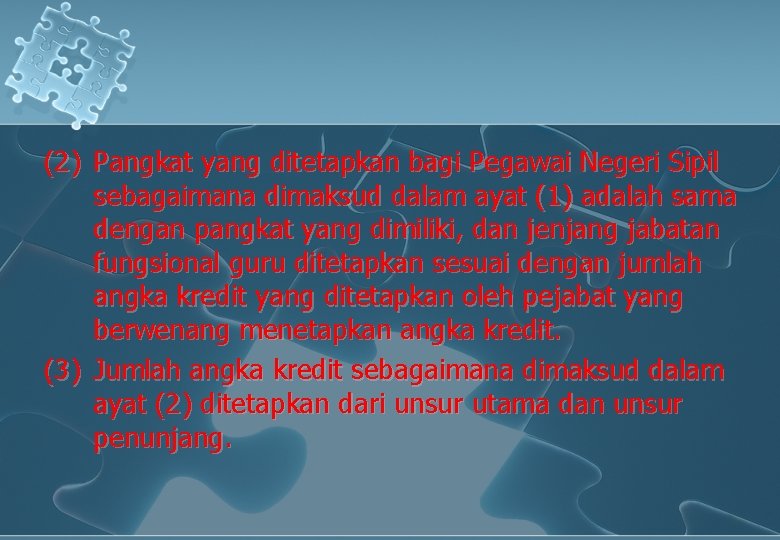 (2) Pangkat yang ditetapkan bagi Pegawai Negeri Sipil sebagaimana dimaksud dalam ayat (1) adalah sama dengan pangkat yang dimiliki, dan jenjang jabatan fungsional guru ditetapkan sesuai dengan jumlah angka kredit yang ditetapkan oleh pejabat yang berwenang menetapkan angka kredit.

(3) Jumlah angka kredit sebagaimana dimaksud dalam ayat (2) ditetapkan dari unsur utama dan unsur penunjang.